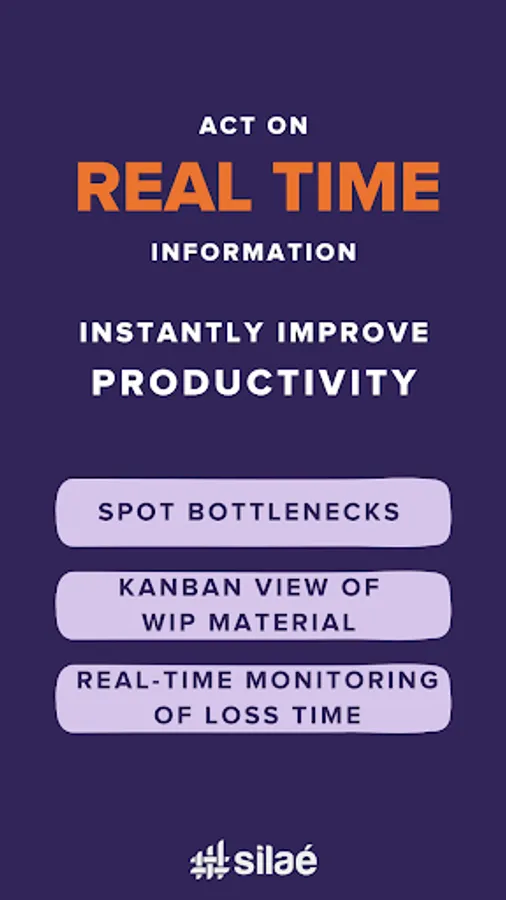 ACT ON
REAL TIME
INFORMATION

INSTANTLY IMPROVE
PRODUCTIVITY

SPOT BOTTLENECKS

KANBAN VIEW OF WIP MATERIAL

REAL-TIME MONITORING OF LOSS TIME

silaé